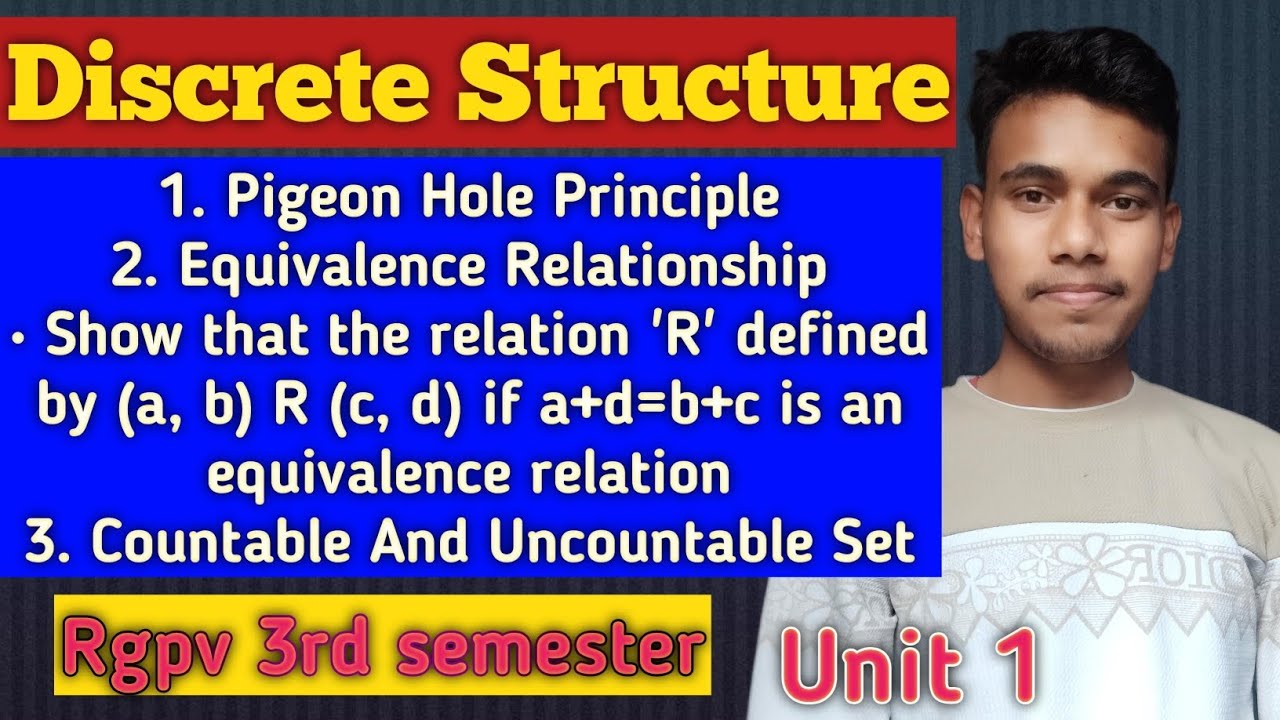 Discrete Structure

1. Pigeon Hole Principle
2. Equivalence Relationship
• Show that the relation 'R' defined by (a, b) R (c, d) if a+d=b+c is an equivalence relation
3. Countable And Uncountable Set

Rgpv 3rd semester

Unit 1